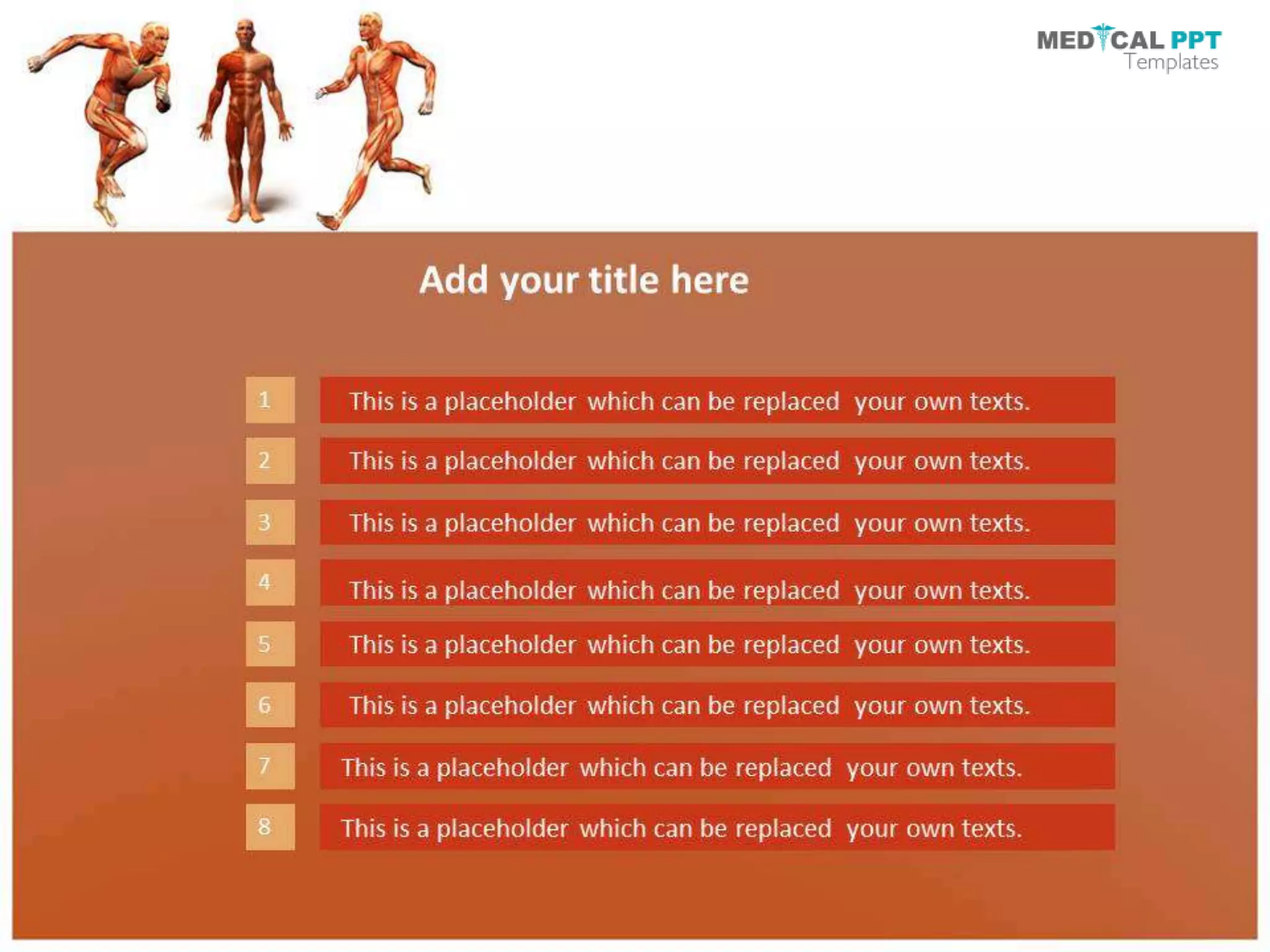 MEDICAL PPT
Templates

Add your title here

1 This is a placeholder which can be replaced your own texts.

2 This is a placeholder which can be replaced your own texts.

3 This is a placeholder which can be replaced your own texts.

4 This is a placeholder which can be replaced your own texts.

5 This is a placeholder which can be replaced your own texts.

6 This is a placeholder which can be replaced your own texts.

7 This is a placeholder which can be replaced your own texts.

8 This is a placeholder which can be replaced your own texts.